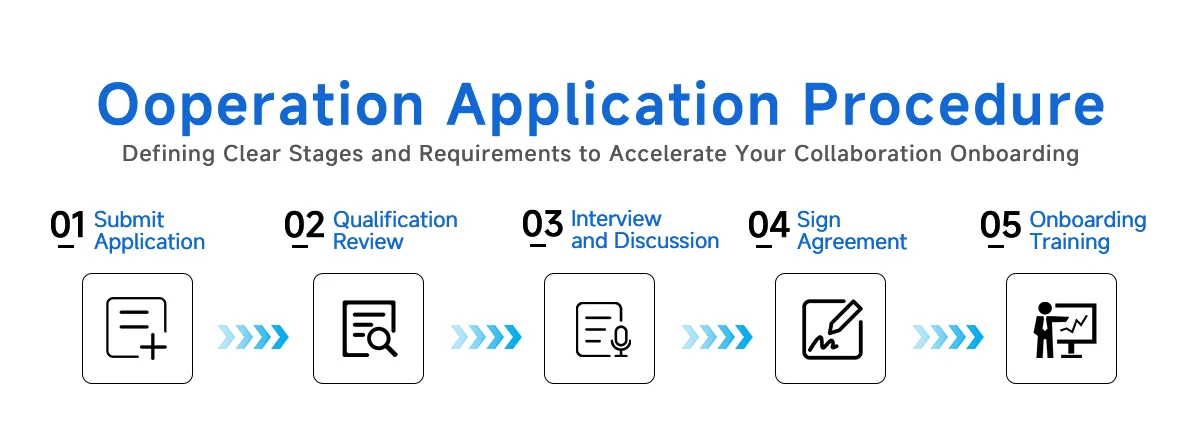 Ooperation Application Procedure

Defining Clear Stages and Requirements to Accelerate Your Collaboration Onboarding

01 Submit Application

02 Qualification Review

03 Interview and Discussion

04 Sign Agreement

05 Onboarding Training